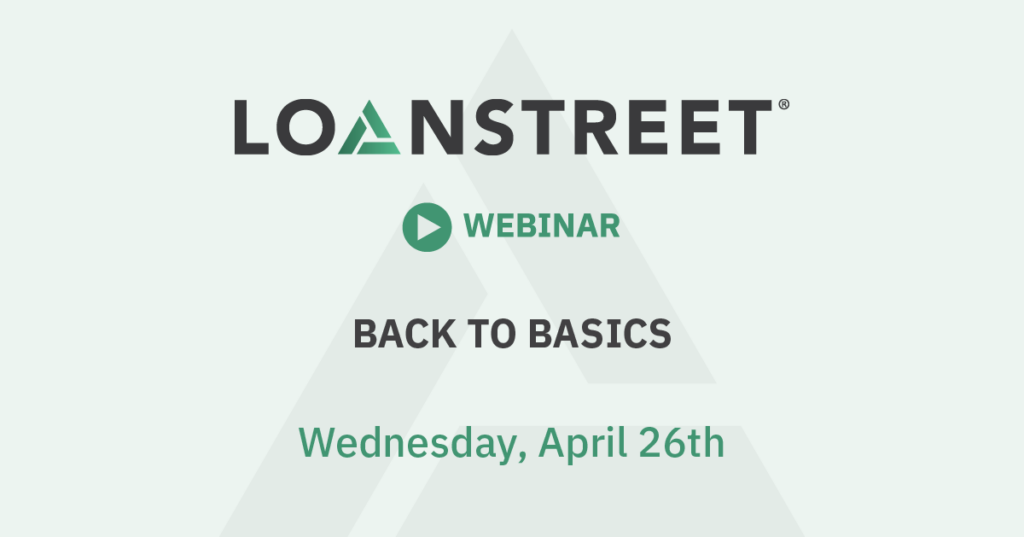 LOANSTREET®

WEBINAR

BACK TO BASICS

Wednesday, April 26th